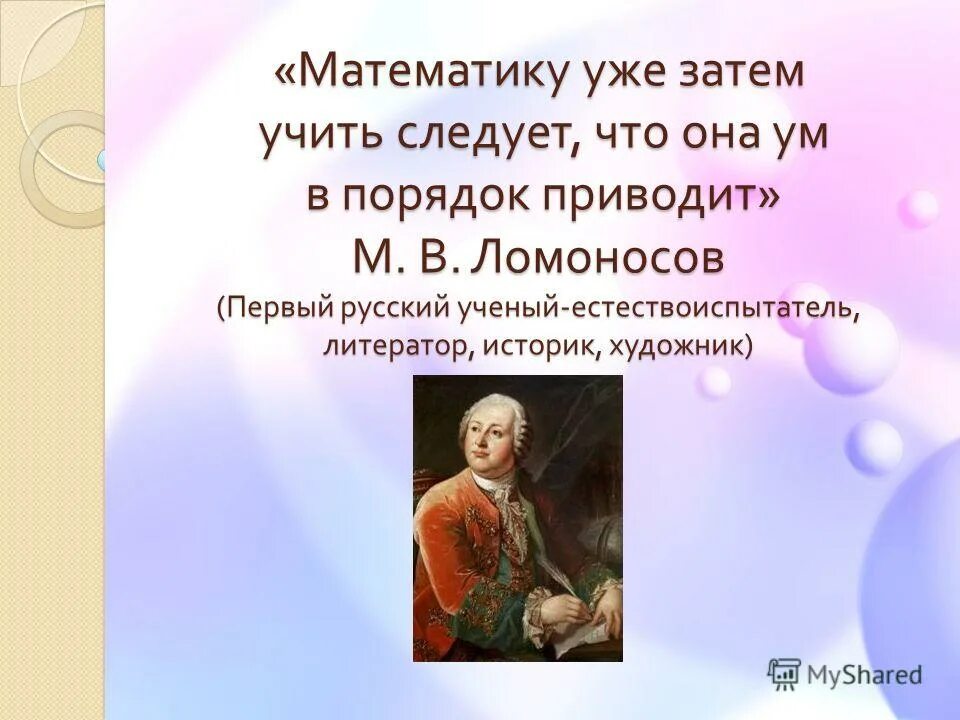 «Математику уже затем учить следует, что она ум в порядок приводит»
М. В. Ломоносов
(Первый русский ученый-естествоиспытатель, литератор, историк, художник)

MyShared